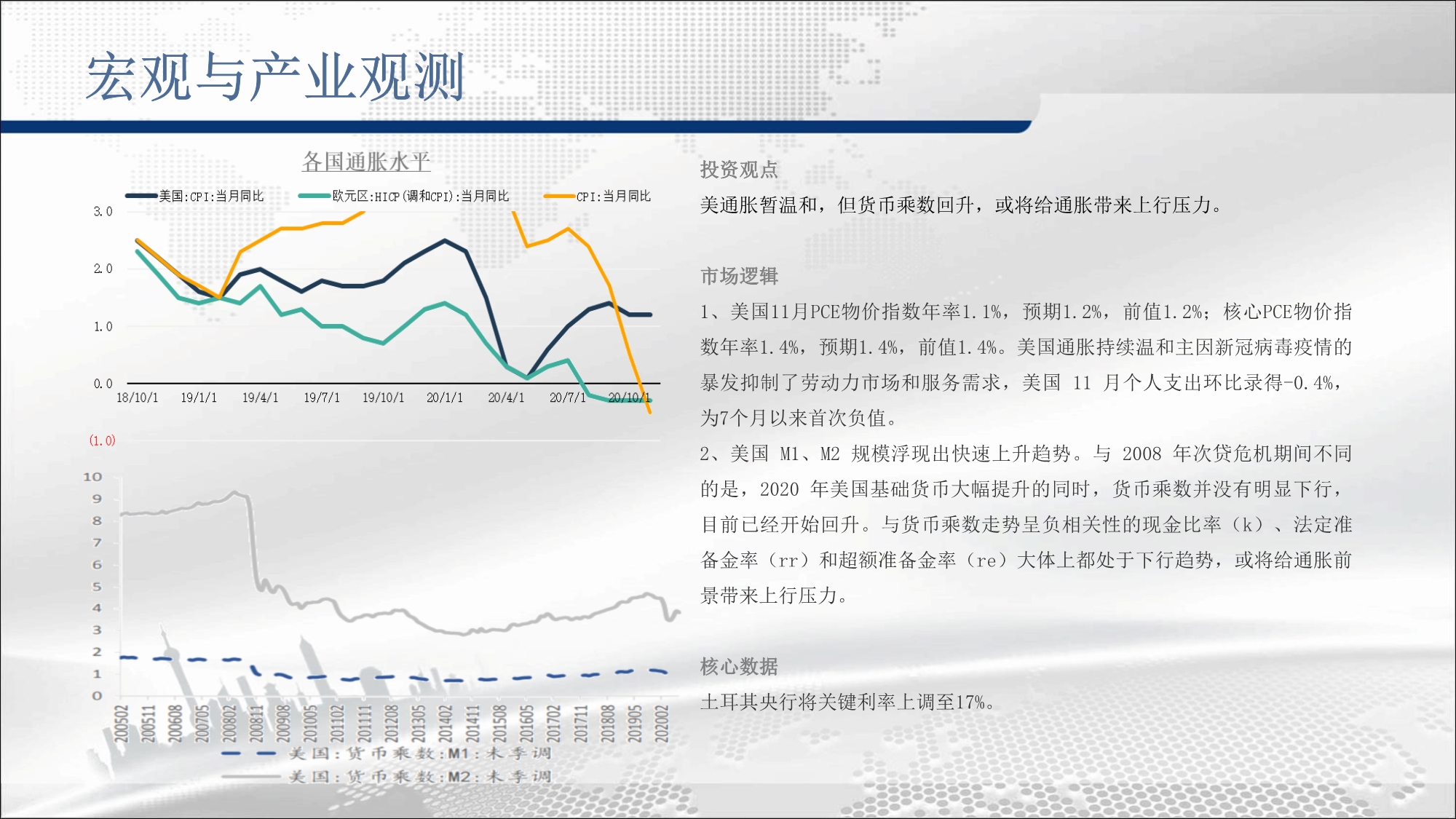 宏观与产业观测

各国通胀水平

美国:CPI:当月同比　欧元区:HICP(调和CPI):当月同比　CPI:当月同比

3.0
2.0
1.0
0.0
(1.0)

18/10/1　19/1/1　19/4/1　19/7/1　19/10/1　20/1/1　20/4/1　20/7/1　20/10/1

10
9
8
7
6
5
4
3
2
1
0

200502　200511　200608　200705　200802　200811　200908　201005　201102　201111　201208　201305　201402　201411　201508　201605　201702　201711　201808　201905　202002

美国：货币乘数：M1：未季调
美国：货币乘数：M2：未季调

投资观点

美通胀暂温和，但货币乘数回升，或将给通胀带来上行压力。

市场逻辑

1、美国11月PCE物价指数年率1.1%，预期1.2%，前值1.2%；核心PCE物价指数年率1.4%，预期1.4%，前值1.4%。美国通胀持续温和主因新冠病毒疫情的暴发抑制了劳动力市场和服务需求，美国 11 月个人支出环比录得-0.4%，为7个月以来首次负值。

2、美国 M1、M2 规模浮现出快速上升趋势。与 2008 年次贷危机期间不同的是，2020 年美国基础货币大幅提升的同时，货币乘数并没有明显下行，目前已经开始回升。与货币乘数走势呈负相关性的现金比率（k）、法定准备金率（rr）和超额准备金率（re）大体上都处于下行趋势，或将给通胀前景带来上行压力。

核心数据

土耳其央行将关键利率上调至17%。